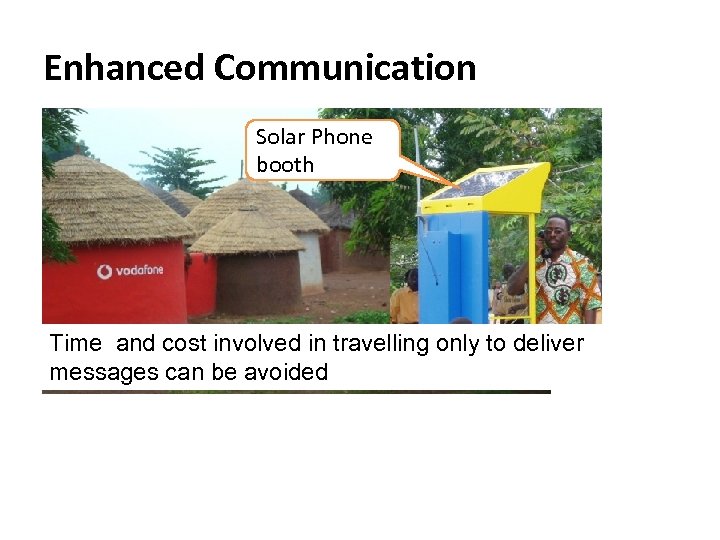 Enhanced Communication

Solar Phone booth

vodafone

Time and cost involved in travelling only to deliver messages can be avoided